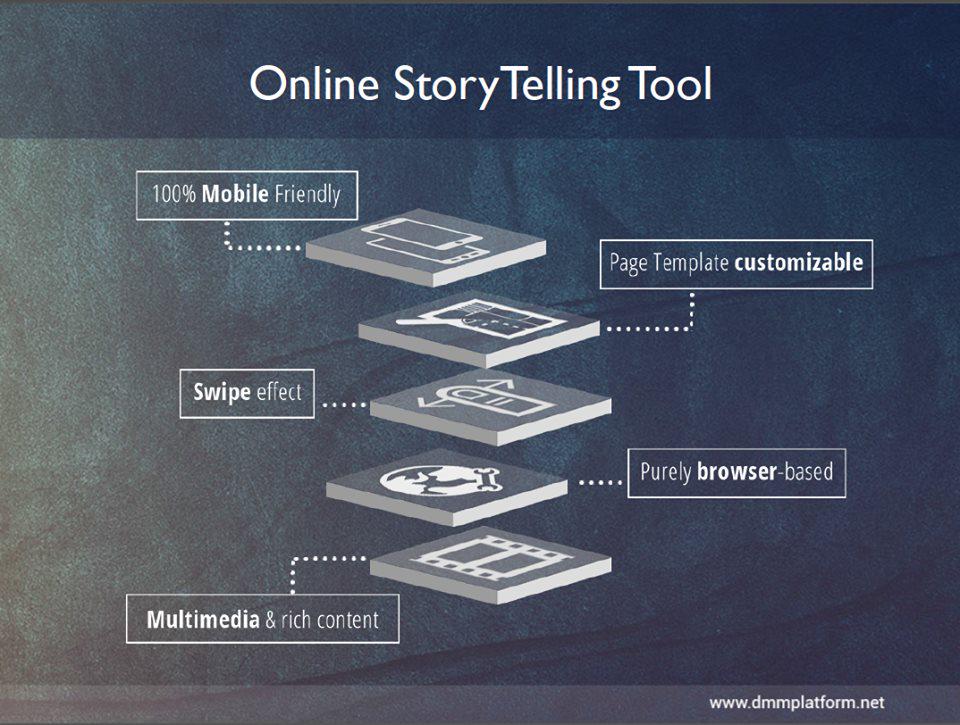 Online StoryTelling Tool

100% Mobile Friendly

Page Template customizable

Swipe effect

Purely browser-based

Multimedia & rich content

www.dmmplatform.net